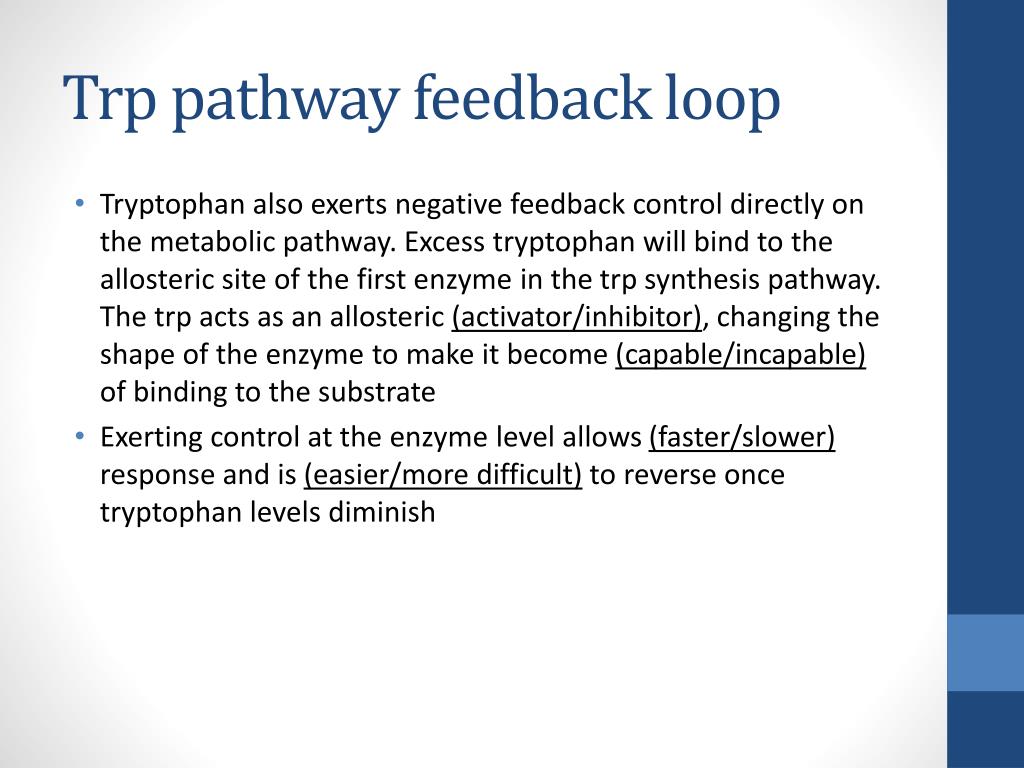 Trp pathway feedback loop

• Tryptophan also exerts negative feedback control directly on the metabolic pathway. Excess tryptophan will bind to the allosteric site of the first enzyme in the trp synthesis pathway. The trp acts as an allosteric (activator/inhibitor), changing the shape of the enzyme to make it become (capable/incapable) of binding to the substrate

• Exerting control at the enzyme level allows (faster/slower) response and is (easier/more difficult) to reverse once tryptophan levels diminish